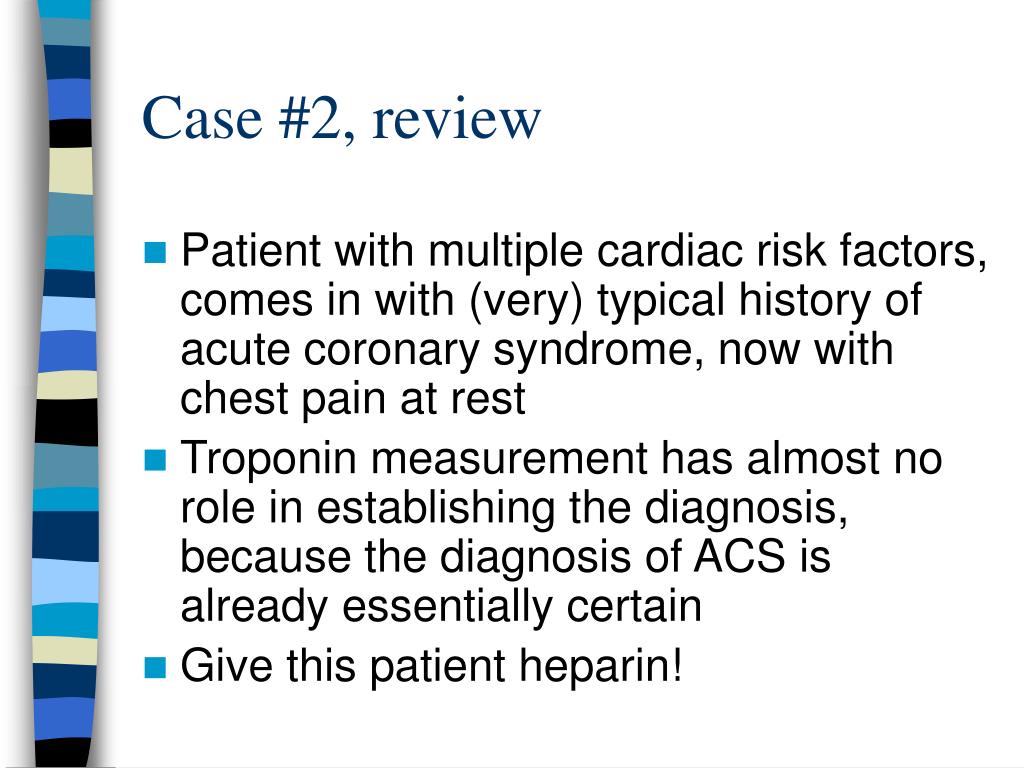 Case #2, review

- Patient with multiple cardiac risk factors, comes in with (very) typical history of acute coronary syndrome, now with chest pain at rest
- Troponin measurement has almost no role in establishing the diagnosis, because the diagnosis of ACS is already essentially certain
- Give this patient heparin!